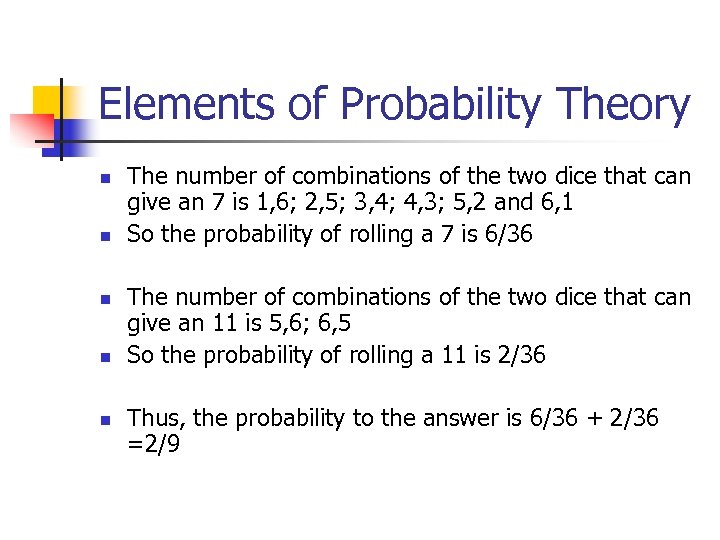 Elements of Probability Theory

- The number of combinations of the two dice that can give an 7 is 1,6; 2,5; 3,4; 4,3; 5,2 and 6,1
- So the probability of rolling a 7 is 6/36

- The number of combinations of the two dice that can give an 11 is 5,6; 6,5
- So the probability of rolling a 11 is 2/36

- Thus, the probability to the answer is 6/36 + 2/36 =2/9